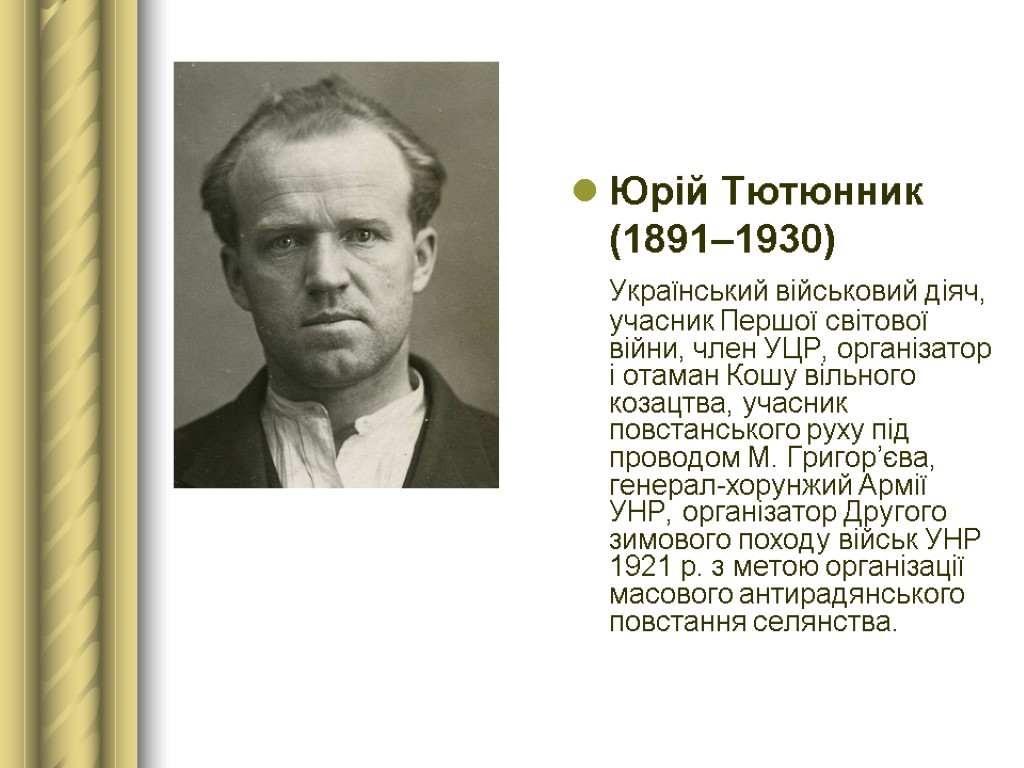 Юрій Тютюнник (1891–1930)

Український військовий діяч, учасник Першої світової війни, член УЦР, організатор і отаман Кошу вільного козацтва, учасник повстанського руху під проводом М. Григор’єва, генерал-хорунжий Армії УНР, організатор Другого зимового походу військ УНР 1921 р. з метою організації масового антирадянського повстання селянства.